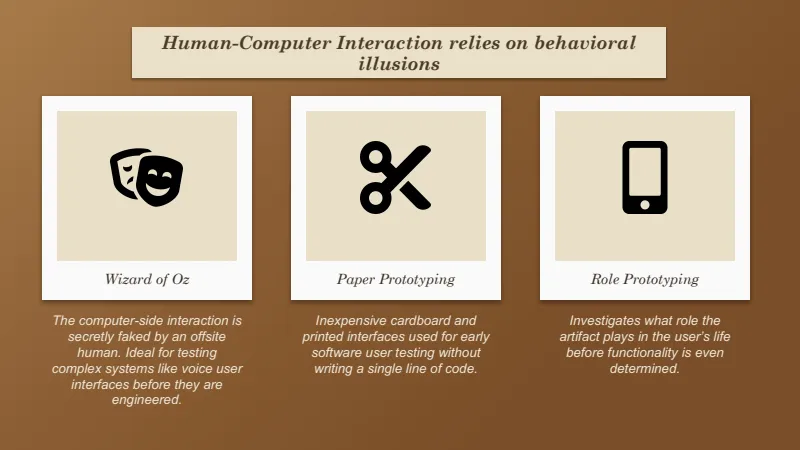 Human-Computer Interaction relies on behavioral illusions

Wizard of Oz

The computer-side interaction is secretly faked by an offsite human. Ideal for testing complex systems like voice user interfaces before they are engineered.

Paper Prototyping

Inexpensive cardboard and printed interfaces used for early software user testing without writing a single line of code.

Role Prototyping

Investigates what role the artifact plays in the user's life before functionality is even determined.